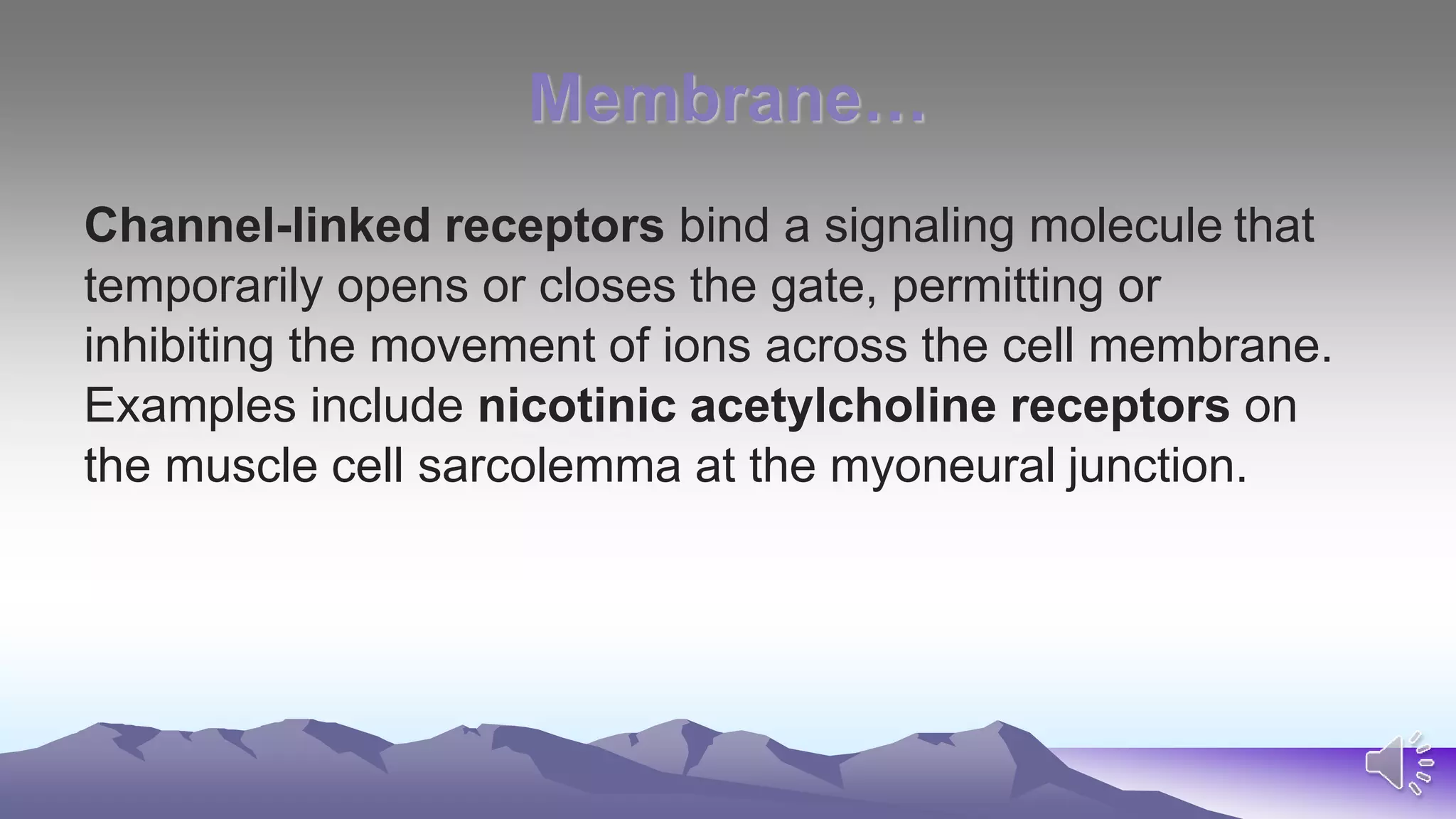 Membrane…

Channel-linked receptors bind a signaling molecule that temporarily opens or closes the gate, permitting or inhibiting the movement of ions across the cell membrane. Examples include nicotinic acetylcholine receptors on the muscle cell sarcolemma at the myoneural junction.